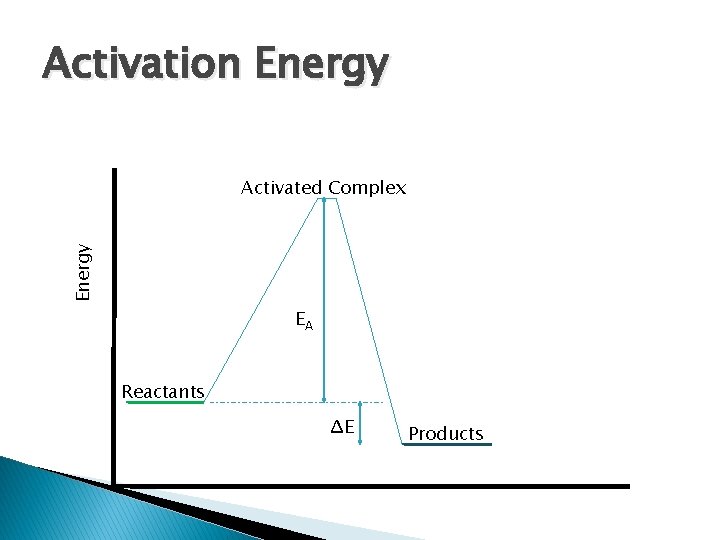 Activation Energy

Energy

Activated Complex

$E_A$

Reactants

$\Delta E$

Products